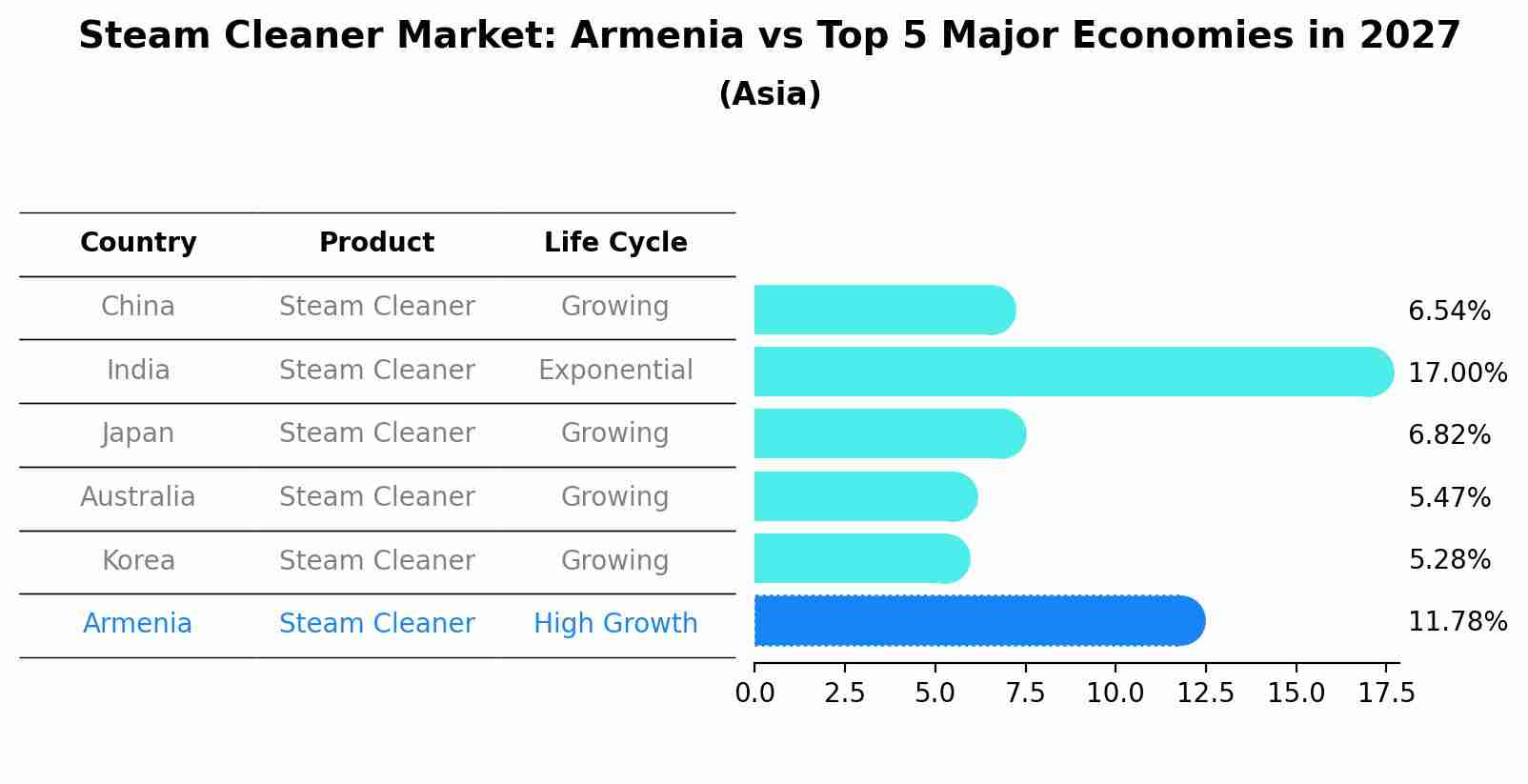 Steam Cleaner Market: Armenia vs Top 5 Major Economies in 2027
(Asia)

| Country | Product | Life Cycle |
|---|---|---|
| China | Steam Cleaner | Growing |
| India | Steam Cleaner | Exponential |
| Japan | Steam Cleaner | Growing |
| Australia | Steam Cleaner | Growing |
| Korea | Steam Cleaner | Growing |
| Armenia | Steam Cleaner | High Growth |

6.54%
17.00%
6.82%
5.47%
5.28%
11.78%

0.0 2.5 5.0 7.5 10.0 12.5 15.0 17.5